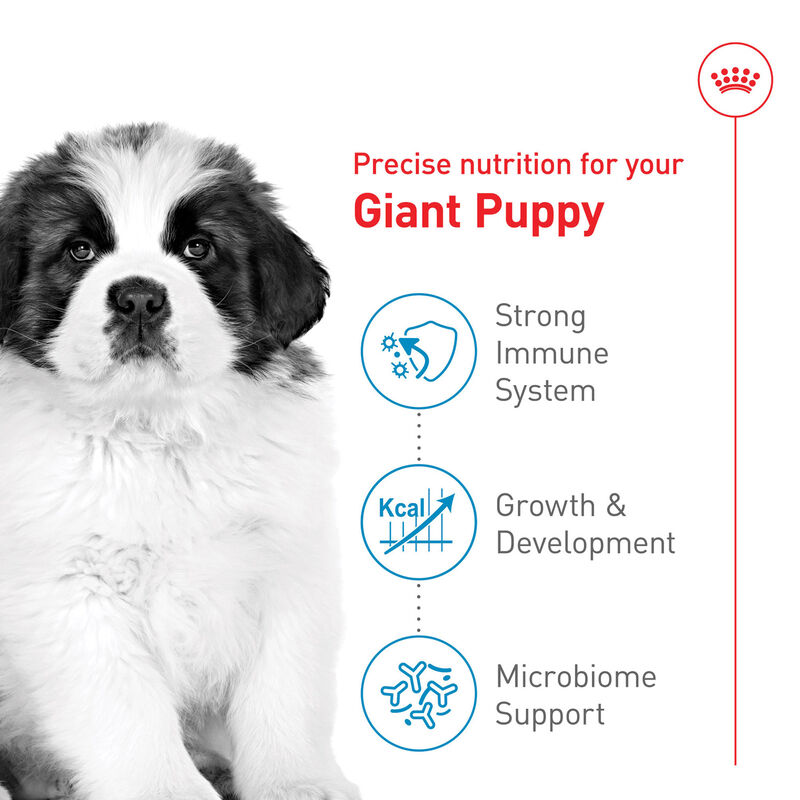 Precise nutrition for your
Giant Puppy

Strong Immune System

Kcal

Growth & Development

Microbiome Support